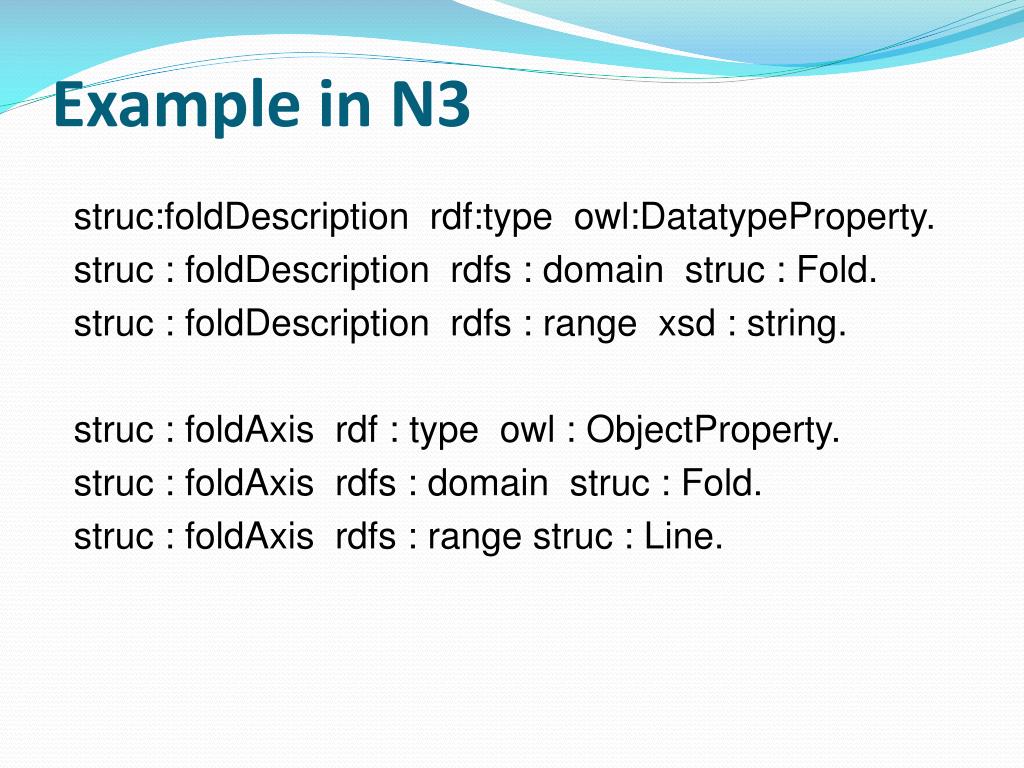 Example in N3

struc:foldDescription rdf:type owl:DatatypeProperty.
struc : foldDescription rdfs : domain struc : Fold.
struc : foldDescription rdfs : range xsd : string.

struc : foldAxis rdf : type owl : ObjectProperty.
struc : foldAxis rdfs : domain struc : Fold.
struc : foldAxis rdfs : range struc : Line.